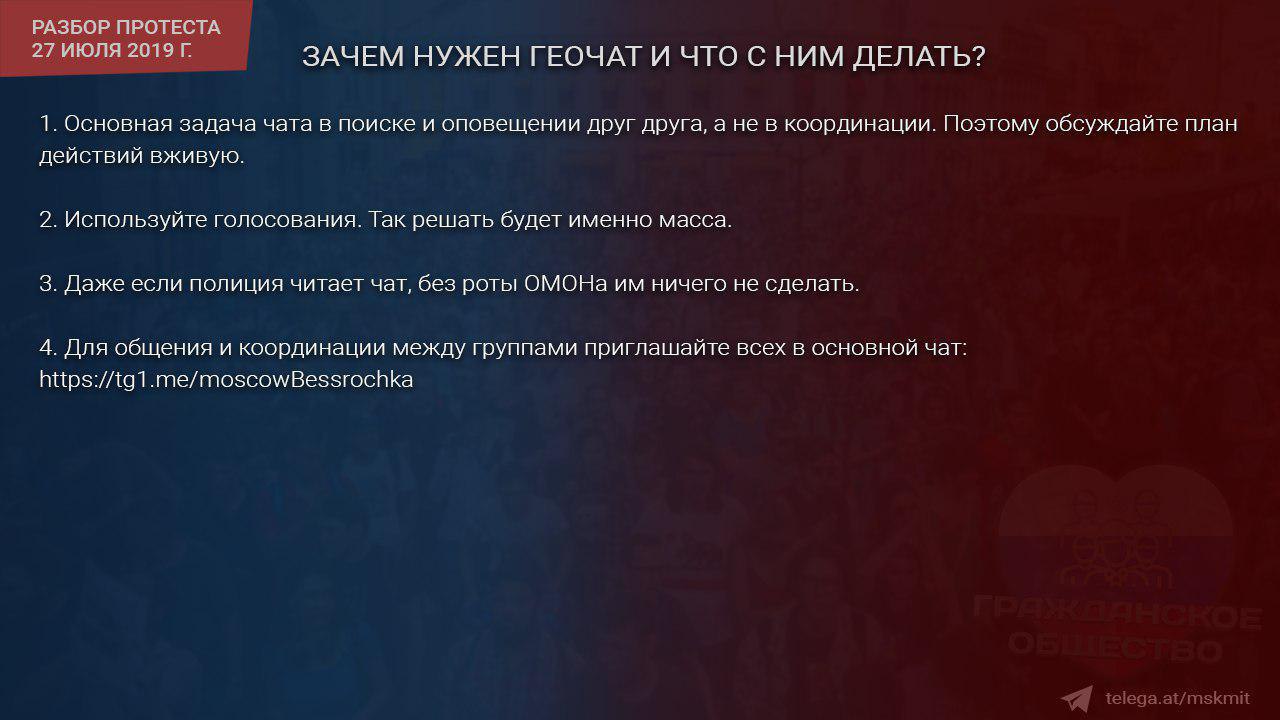 РАЗБОР ПРОТЕСТА
27 ИЮЛЯ 2019 Г.

ЗАЧЕМ НУЖЕН ГЕОЧАТ И ЧТО С НИМ ДЕЛАТЬ?

1. Основная задача чата в поиске и оповещении друг друга, а не в координации. Поэтому обсуждайте план действий вживую.

2. Используйте голосования. Так решать будет именно масса.

3. Даже если полиция читает чат, без роты ОМОНа им ничего не сделать.

4. Для общения и координации между группами приглашайте всех в основной чат: https://tg1.me/moscowBessrochka

ГРАЖДАНСКОЕ ОБЩЕСТВО

telega.at/mskmit